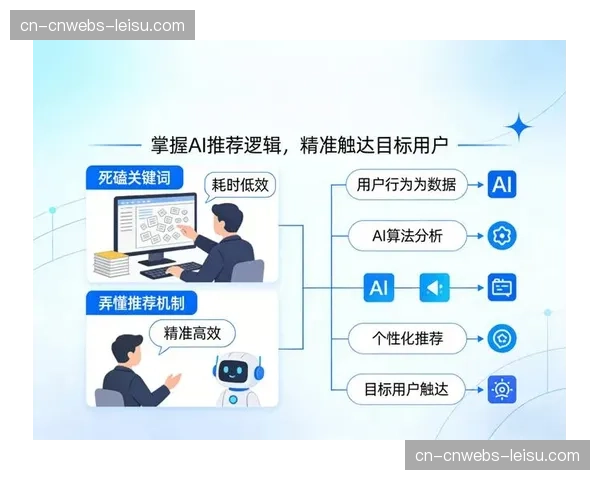 cn-cnwebs-leisu.com

掌握AI推荐逻辑，精准触达目标用户

死磕关键词

耗时低效

弄懂推荐机制

精准高效

用户行为为数据

AI

AI算法分析

AI

个性化推荐

目标用户触达

cn-cnwebs-leisu.com